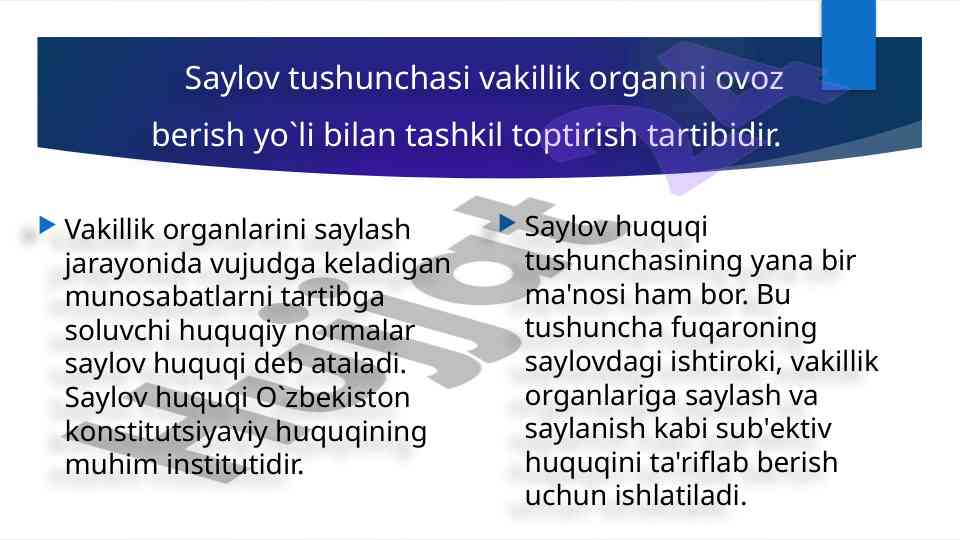 Saylov tushunchasi vakillik organni ovoz berish yo`li bilan tashkil toptirish tartibidir.

Vakillik organlarini saylash jarayonida vujudga keladigan munosabatlarni tartibga soluvchi huquqiy normalar saylov huquqi deb ataladi. Saylov huquqi O`zbekiston konstitutsiyaviy huquqining muhim institutidir.

Saylov huquqi tushunchasining yana bir ma'nosi ham bor. Bu tushuncha fuqaroning saylovdagi ishtiroki, vakillik organlariga saylash va saylanish kabi sub'ektiv huquqini ta'riflab berish uchun ishlatiladi.

Hujjat